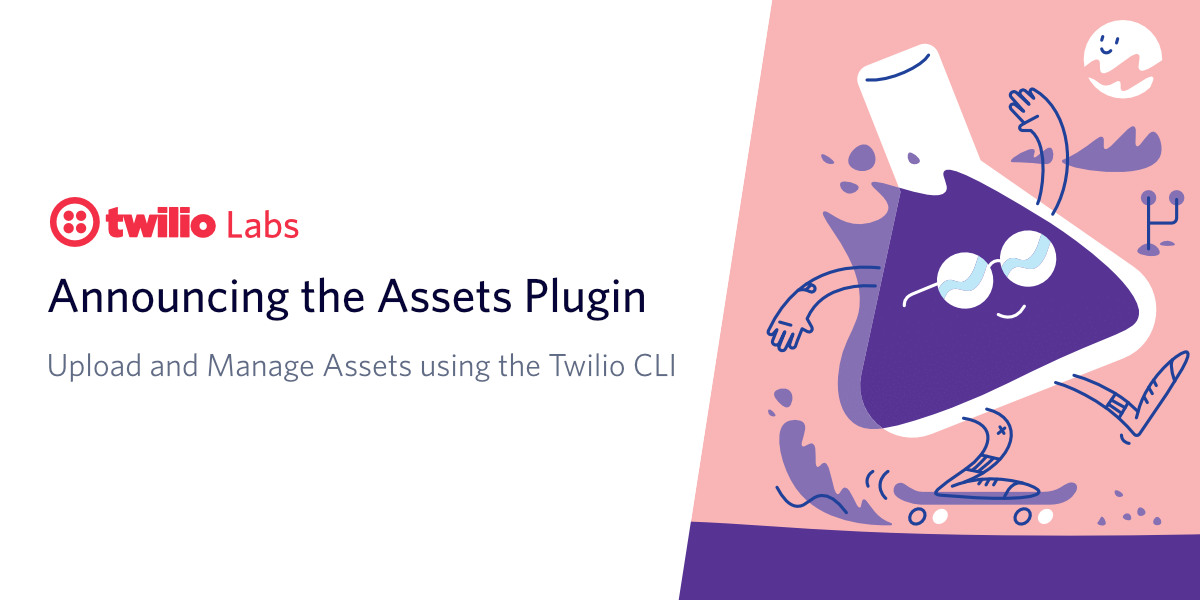 twilio Labs

Announcing the Assets Plugin

Upload and Manage Assets using the Twilio CLI